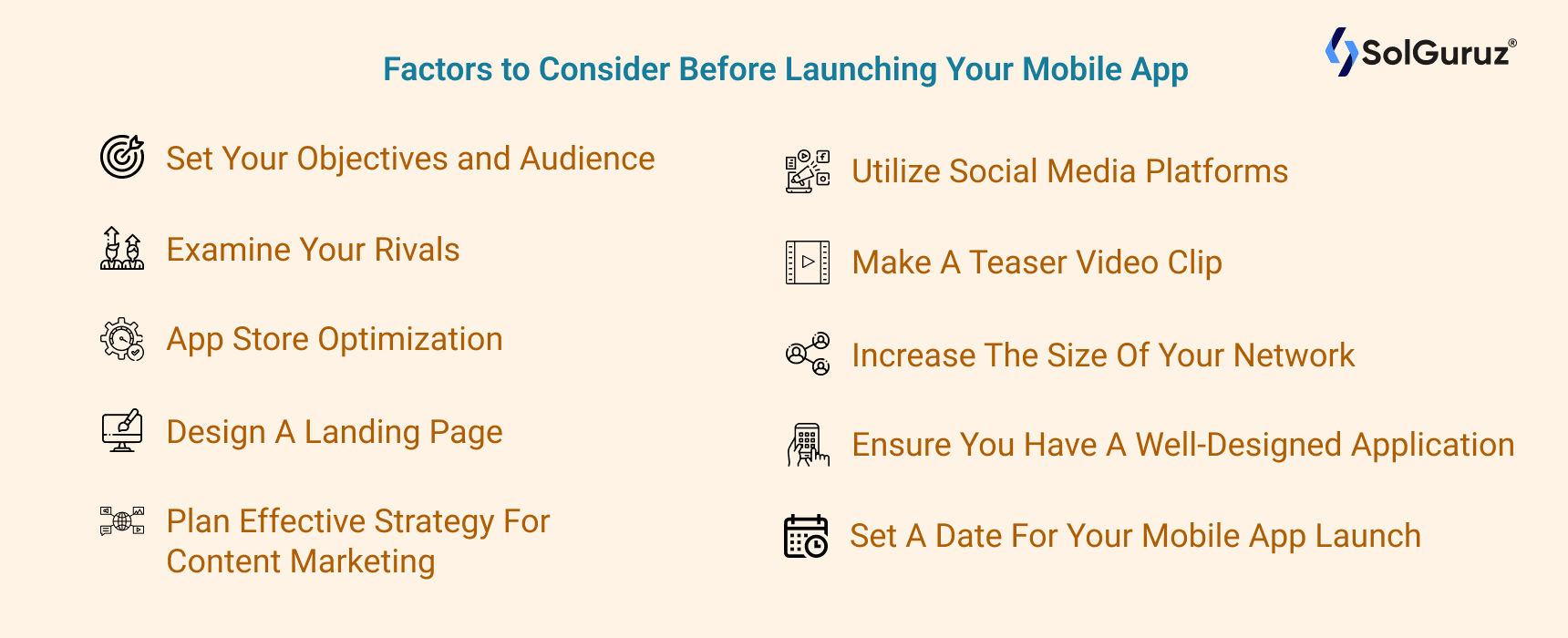 Factors to Consider Before Launching Your Mobile App

SolGuruz®

Set Your Objectives and Audience

Examine Your Rivals

App Store Optimization

Design A Landing Page

Plan Effective Strategy For Content Marketing

Utilize Social Media Platforms

Make A Teaser Video Clip

Increase The Size Of Your Network

Ensure You Have A Well-Designed Application

Set A Date For Your Mobile App Launch